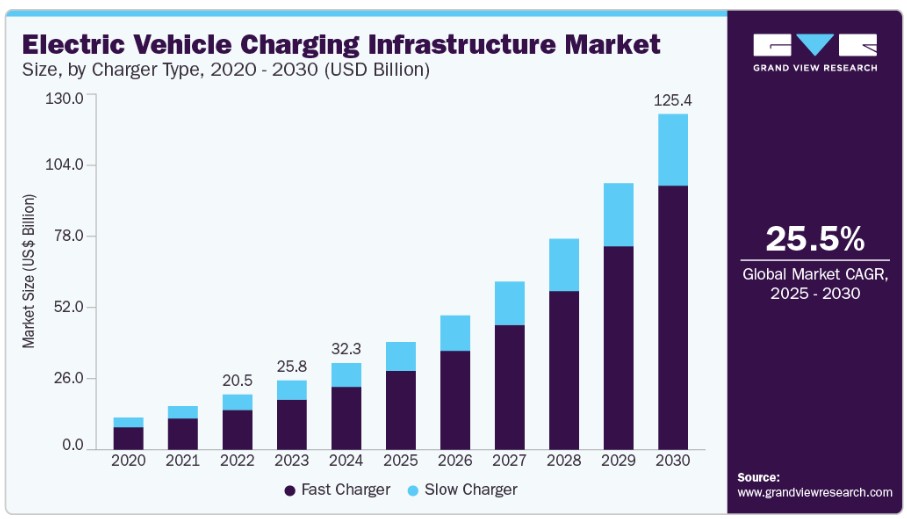 Electric Vehicle Charging Infrastructure Market
Size, by Charger Type, 2020 - 2030 (USD Billion)

GRAND VIEW RESEARCH

Market Size (US$ Billion)

130.0
104.0
78.0
52.0
26.0
0.0

20.5
25.8
32.3
125.4

2020 2021 2022 2023 2024 2025 2026 2027 2028 2029 2030

Fast Charger Slow Charger

25.5%
Global Market CAGR, 2025 - 2030

Source:
www.grandviewresearch.com